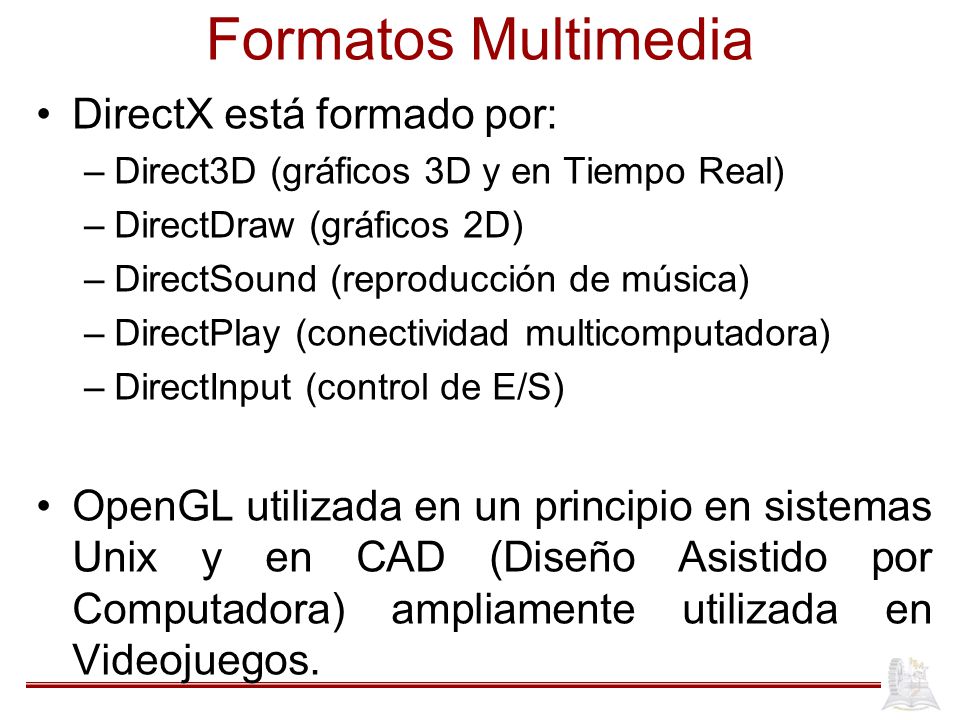 Formatos Multimedia

• DirectX está formado por:
– Direct3D (gráficos 3D y en Tiempo Real)
– DirectDraw (gráficos 2D)
– DirectSound (reproducción de música)
– DirectPlay (conectividad multicomputadora)
– DirectInput (control de E/S)

• OpenGL utilizada en un principio en sistemas Unix y en CAD (Diseño Asistido por Computadora) ampliamente utilizada en Videojuegos.